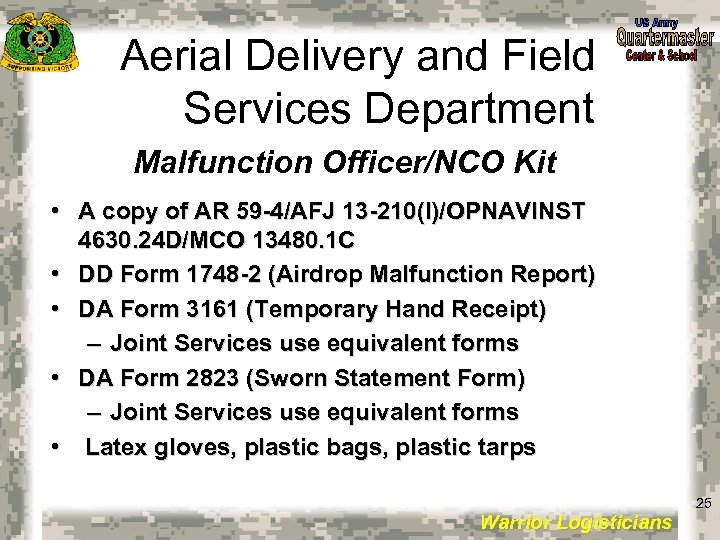 SUPPORTING VICTORY

US Army
Quartermaster
Center & School

Aerial Delivery and Field Services Department

Malfunction Officer/NCO Kit

• A copy of AR 59-4/AFJ 13-210(I)/OPNAVINST 4630.24D/MCO 13480.1C
• DD Form 1748-2 (Airdrop Malfunction Report)
• DA Form 3161 (Temporary Hand Receipt)
– Joint Services use equivalent forms
• DA Form 2823 (Sworn Statement Form)
– Joint Services use equivalent forms
• Latex gloves, plastic bags, plastic tarps

25

Warrior Logisticians